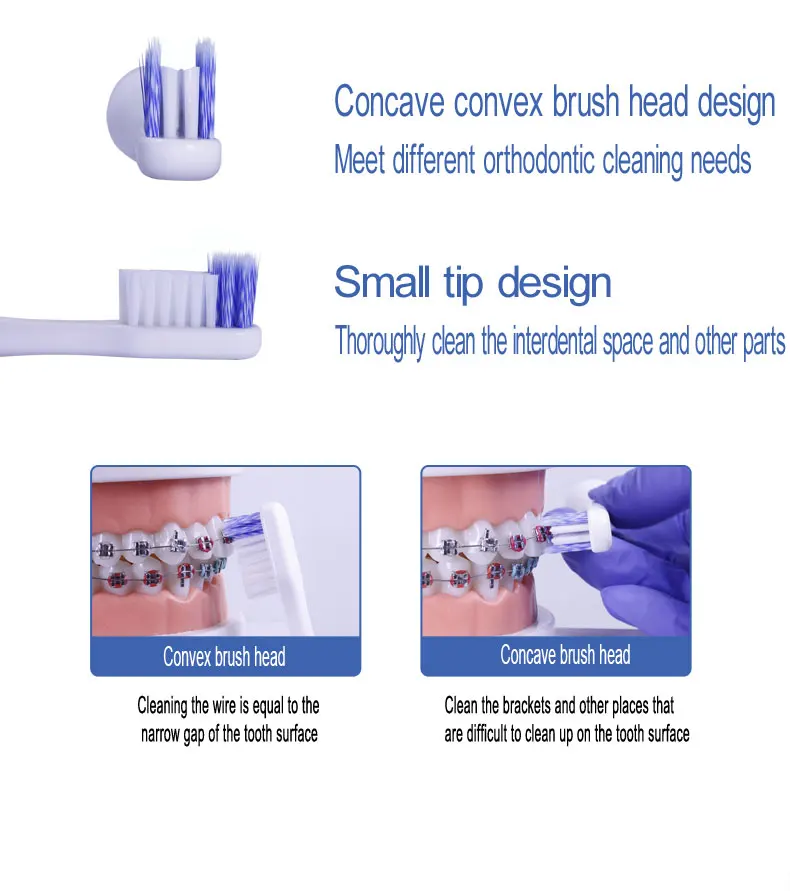 Concave convex brush head design
Meet different orthodontic cleaning needs

Small tip design
Thoroughly clean the interdental space and other parts

Convex brush head

Cleaning the wire is equal to the narrow gap of the tooth surface

Concave brush head

Clean the brackets and other places that are difficult to clean up on the tooth surface